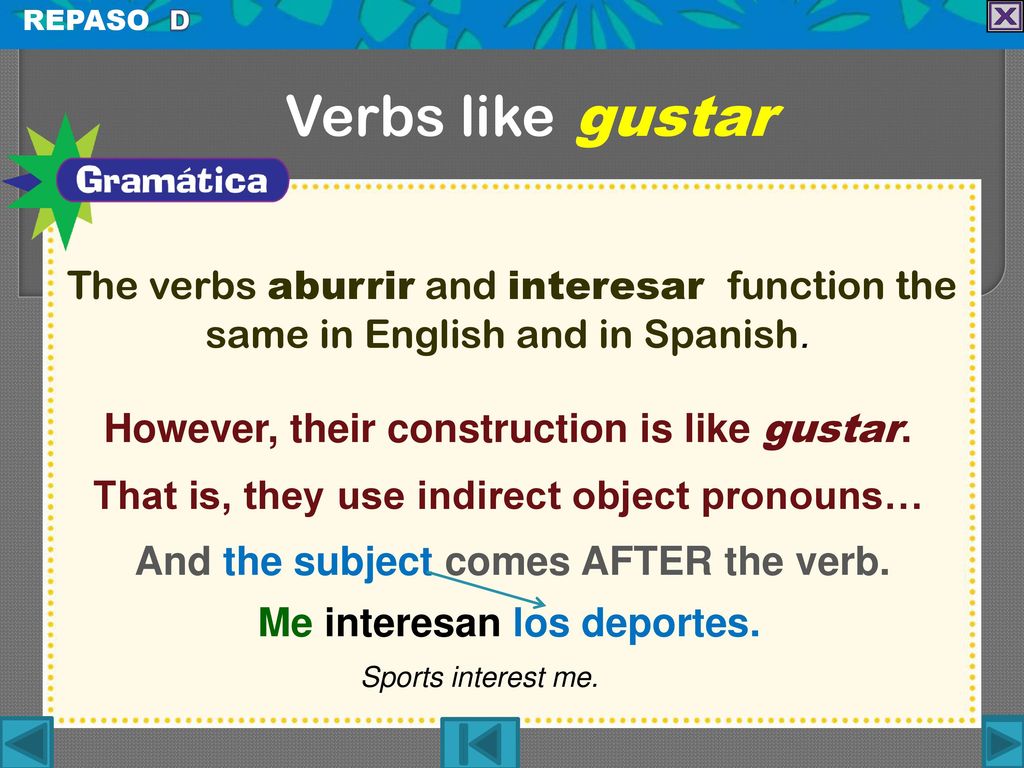 REPASO D

Verbs like gustar

Gramática

The verbs aburrir and interesar function the same in English and in Spanish.

However, their construction is like gustar.

That is, they use indirect object pronouns…

And the subject comes AFTER the verb.

Me interesan los deportes.

Sports interest me.